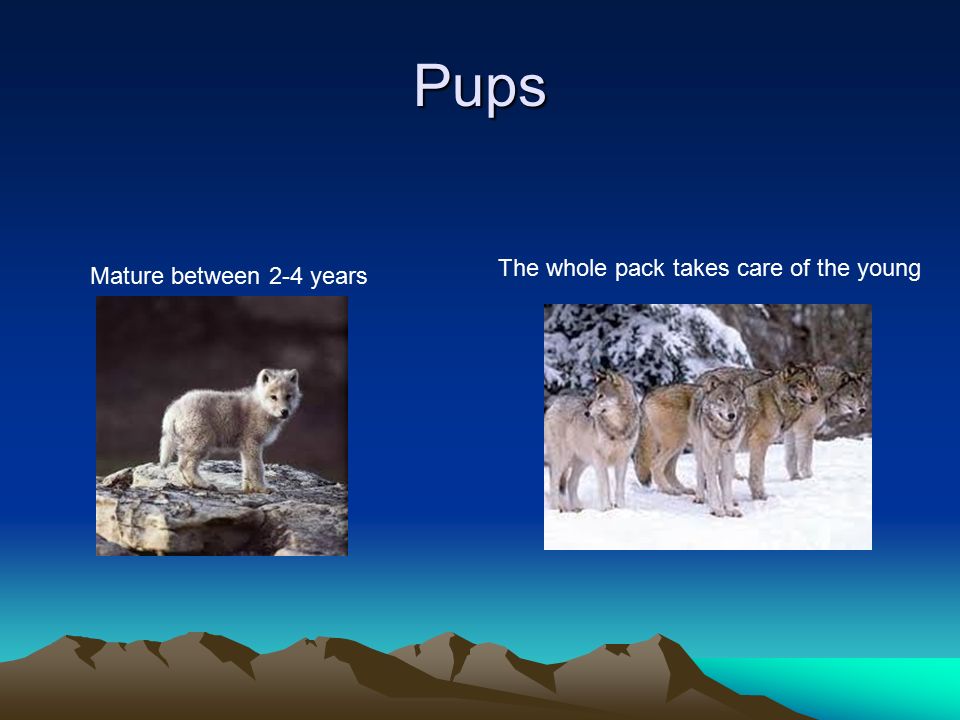 Pups

Mature between 2-4 years

The whole pack takes care of the young